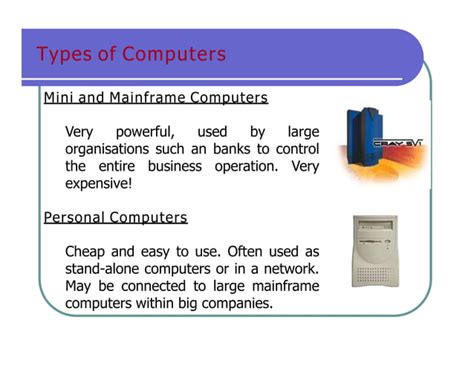 Types of Computers

Mini and Mainframe Computers

Very powerful, used by large organisations such an banks to control the entire business operation. Very expensive!

CRAY SV1

Personal Computers

Cheap and easy to use. Often used as stand-alone computers or in a network. May be connected to large mainframe computers within big companies.